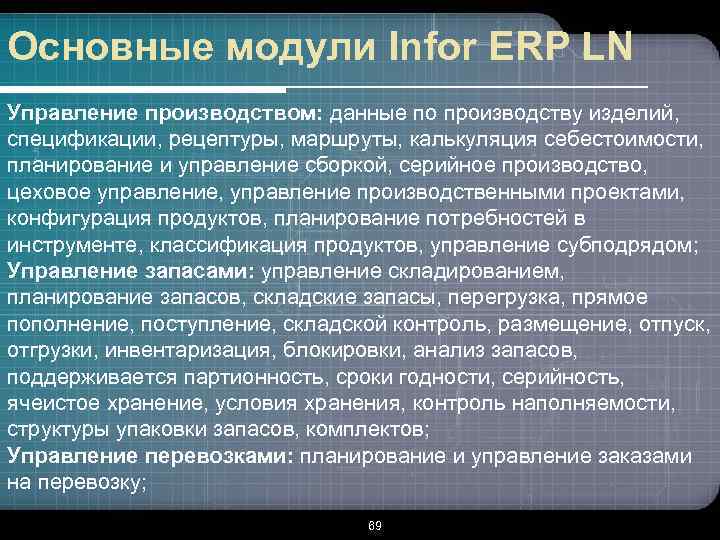 Основные модули Infor ERP LN

Управление производством: данные по производству изделий, спецификации, рецептуры, маршруты, калькуляция себестоимости, планирование и управление сборкой, серийное производство, цеховое управление, управление производственными проектами, конфигурация продуктов, планирование потребностей в инструменте, классификация продуктов, управление субподрядом;
Управление запасами: управление складированием, планирование запасов, складские запасы, перегрузка, прямое пополнение, поступление, складской контроль, размещение, отпуск, отгрузки, инвентаризация, блокировки, анализ запасов, поддерживается партионность, сроки годности, серийность, ячеистое хранение, условия хранения, контроль наполняемости, структуры упаковки запасов, комплектов;
Управление перевозками: планирование и управление заказами на перевозку;

89